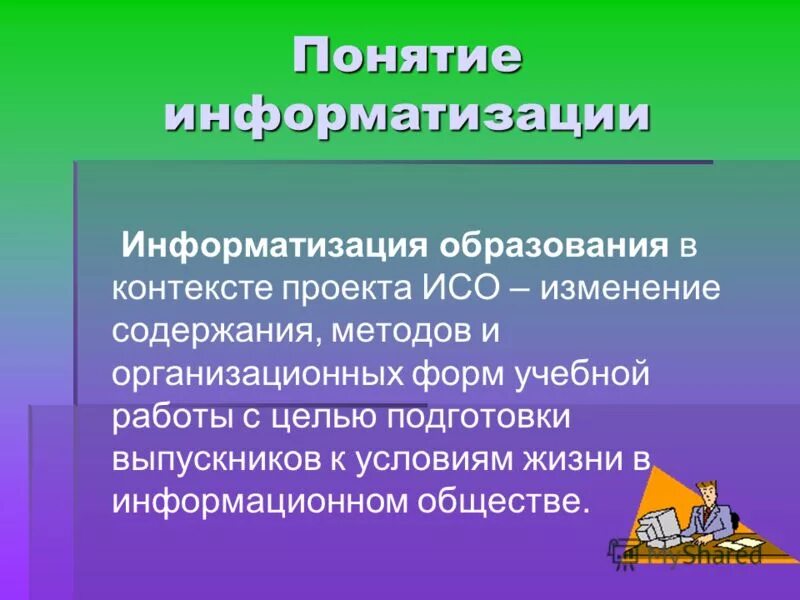 Понятие информатизации

Информатизация образования в контексте проекта ИСО – изменение содержания, методов и организационных форм учебной работы с целью подготовки выпускников к условиям жизни в информационном обществе.

MyShared